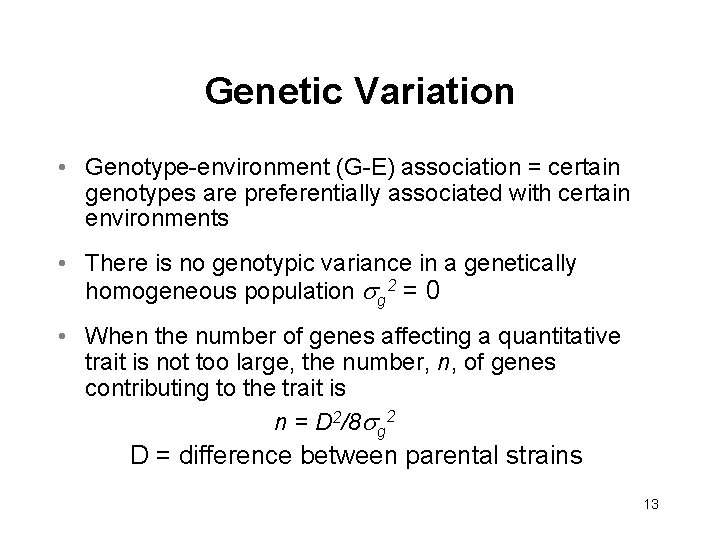 Genetic Variation

• Genotype-environment (G-E) association = certain genotypes are preferentially associated with certain environments

• There is no genotypic variance in a genetically homogeneous population $\sigma_g^2 = 0$

• When the number of genes affecting a quantitative trait is not too large, the number, $n$, of genes contributing to the trait is

$n = D^2/8\sigma_g^2$

D = difference between parental strains

13